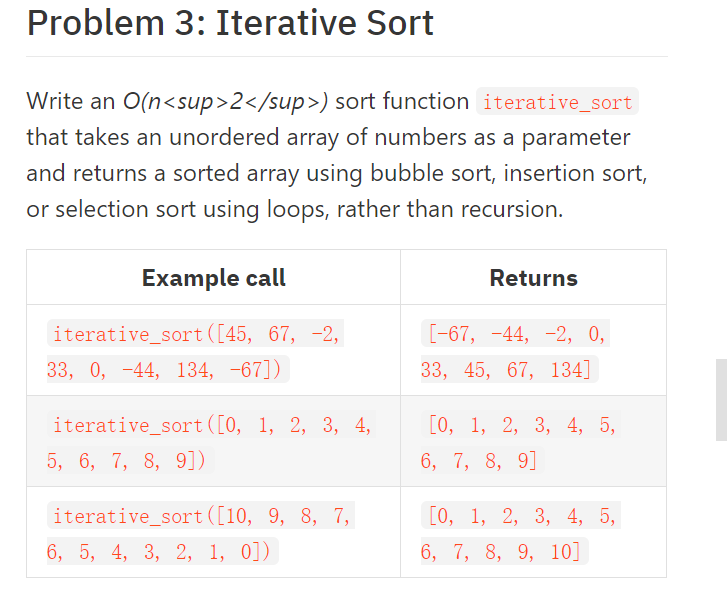 Problem 3: Iterative Sort

Write an O(n<sup>2</sup>) sort function iterative_sort that takes an unordered array of numbers as a parameter and returns a sorted array using bubble sort, insertion sort, or selection sort using loops, rather than recursion.

| Example call | Returns |
|---|---|
| iterative_sort([45, 67, -2, 33, 0, -44, 134, -67]) | [-67, -44, -2, 0, 33, 45, 67, 134] |
| iterative_sort([0, 1, 2, 3, 4, 5, 6, 7, 8, 9]) | [0, 1, 2, 3, 4, 5, 6, 7, 8, 9] |
| iterative_sort([10, 9, 8, 7, 6, 5, 4, 3, 2, 1, 0]) | [0, 1, 2, 3, 4, 5, 6, 7, 8, 9, 10] |